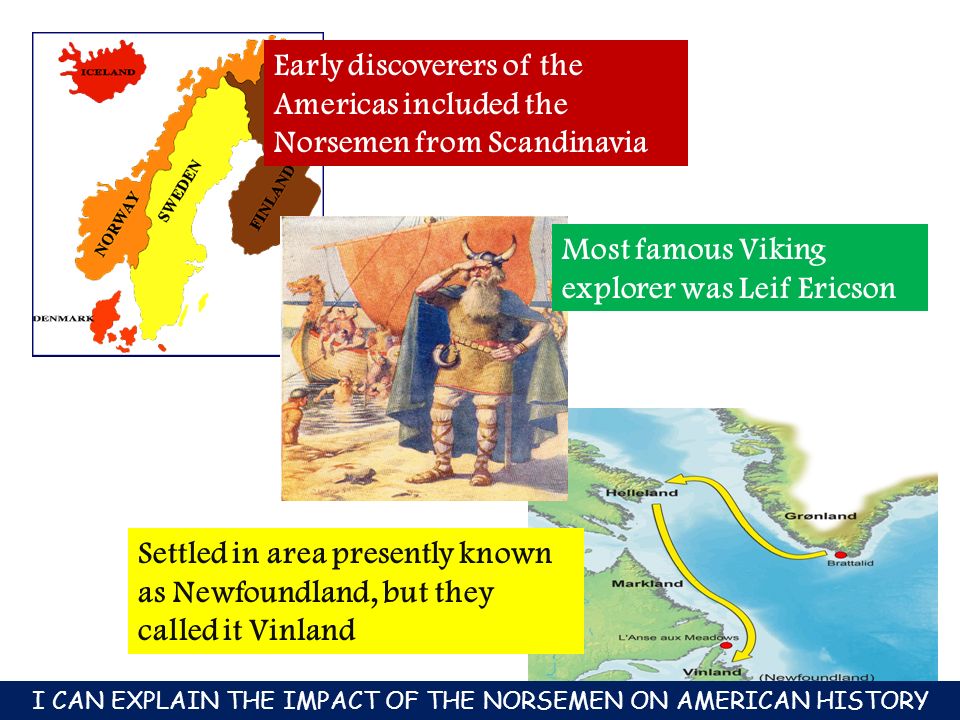 ICELAND

NORWAY

SWEDEN

FINLAND

DENMARK

Early discoverers of the Americas included the Norsemen from Scandinavia

Most famous Viking explorer was Leif Ericson

Helleland

Grønland

Brattalid

Markland

L'Anse aux Meadows

Vinland

(Newfoundland)

Settled in area presently known as Newfoundland, but they called it Vinland

I CAN EXPLAIN THE IMPACT OF THE NORSEMEN ON AMERICAN HISTORY